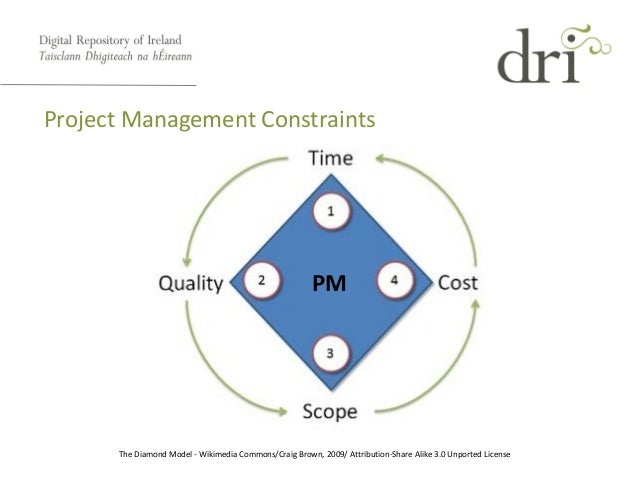 Digital Repository of Ireland
Taisclann Dhigiteach na hÉireann

dri

Project Management Constraints

Time

1

Quality

2

PM

4

Cost

3

Scope

The Diamond Model - Wikimedia Commons/Craig Brown, 2009/ Attribution-Share Alike 3.0 Unported License